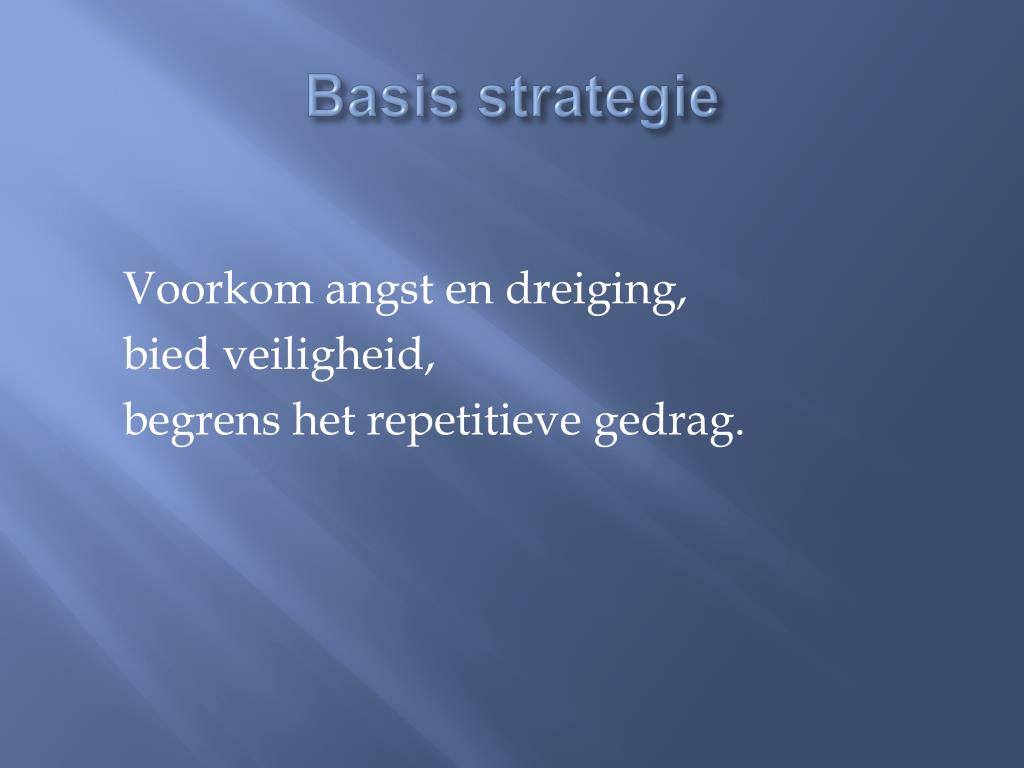 Basis strategie

Voorkom angst en dreiging,
bied veiligheid,
begrens het repetitieve gedrag.